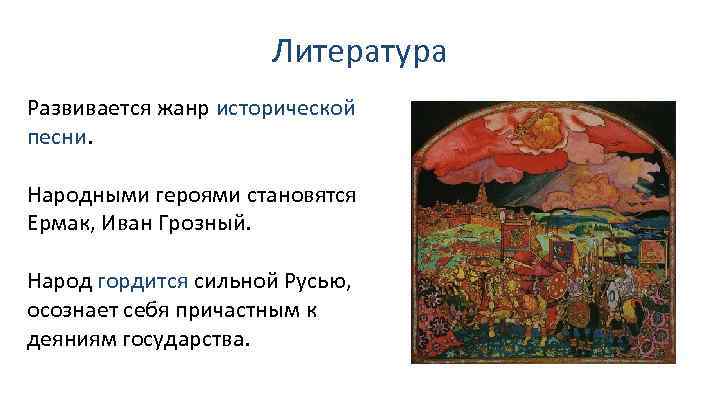 Литература

Развивается жанр исторической песни.

Народными героями становятся Ермак, Иван Грозный.

Народ гордится сильной Русью, осознает себя причастным к деяниям государства.